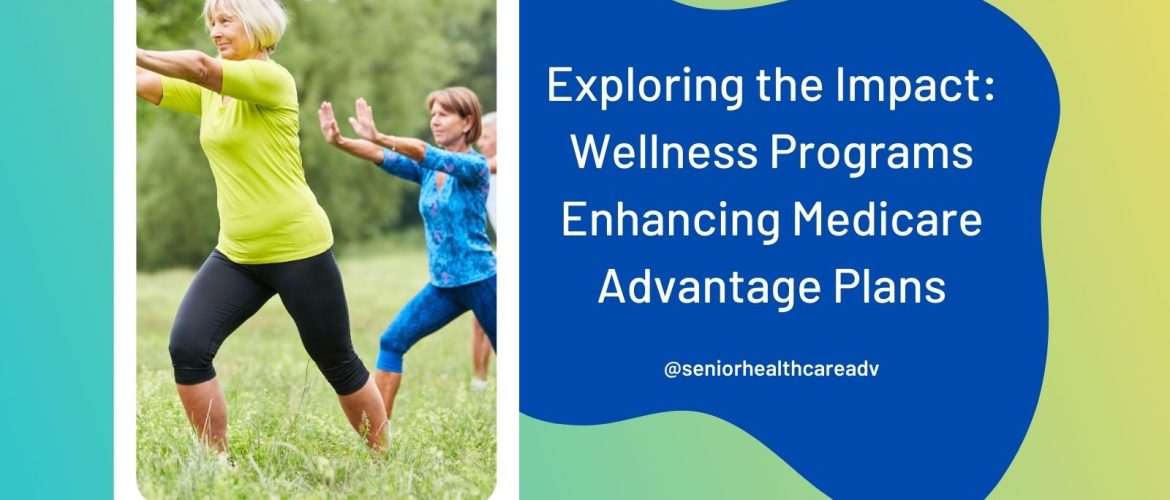 Exploring the Impact: Wellness Programs Enhancing Medicare Advantage Plans

@seniorhealthcareadv